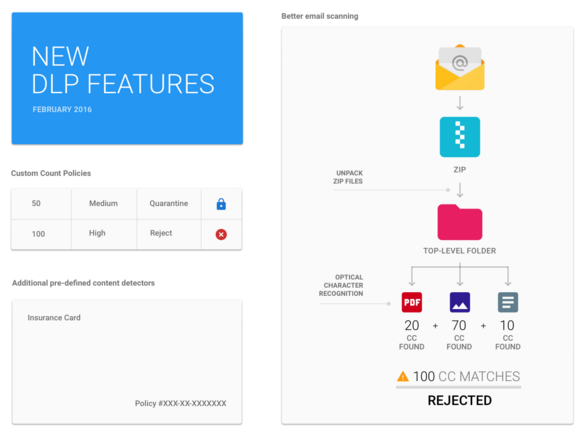 NEW DLP FEATURES

FEBRUARY 2016

Custom Count Policies

| 50 | Medium | Quarantine | |
|---|---|---|---|
| 100 | High | Reject | |

Additional pre-defined content detectors

Insurance Card

Policy #XXX-XX-XXXXXXX

Better email scanning

ZIP

UNPACK ZIP FILES

TOP-LEVEL FOLDER

OPTICAL CHARACTER RECOGNITION

PDF

20 CC FOUND + 70 CC FOUND + 10 CC FOUND

100 CC MATCHES

REJECTED